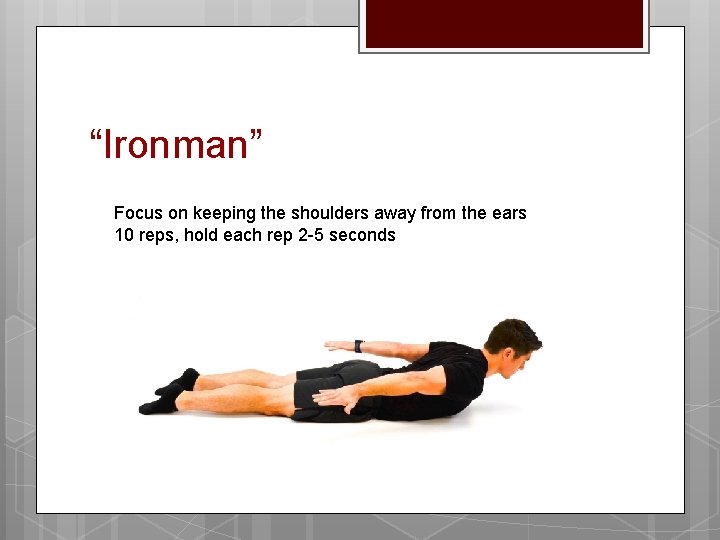 “Ironman”

Focus on keeping the shoulders away from the ears
10 reps, hold each rep 2-5 seconds